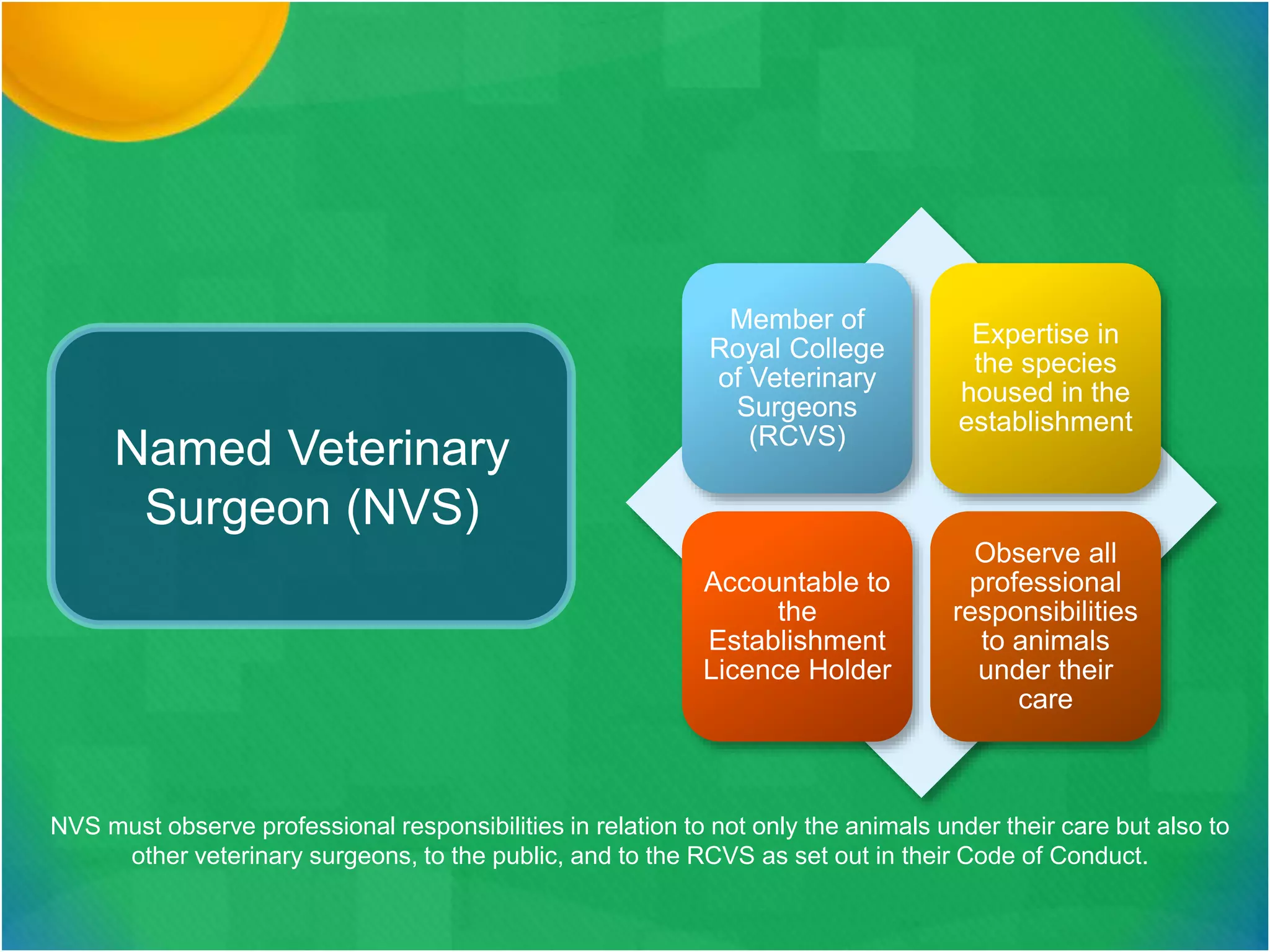 Named Veterinary Surgeon (NVS)

Member of Royal College of Veterinary Surgeons (RCVS)

Expertise in the species housed in the establishment

Accountable to the Establishment Licence Holder

Observe all professional responsibilities to animals under their care

NVS must observe professional responsibilities in relation to not only the animals under their care but also to other veterinary surgeons, to the public, and to the RCVS as set out in their Code of Conduct.